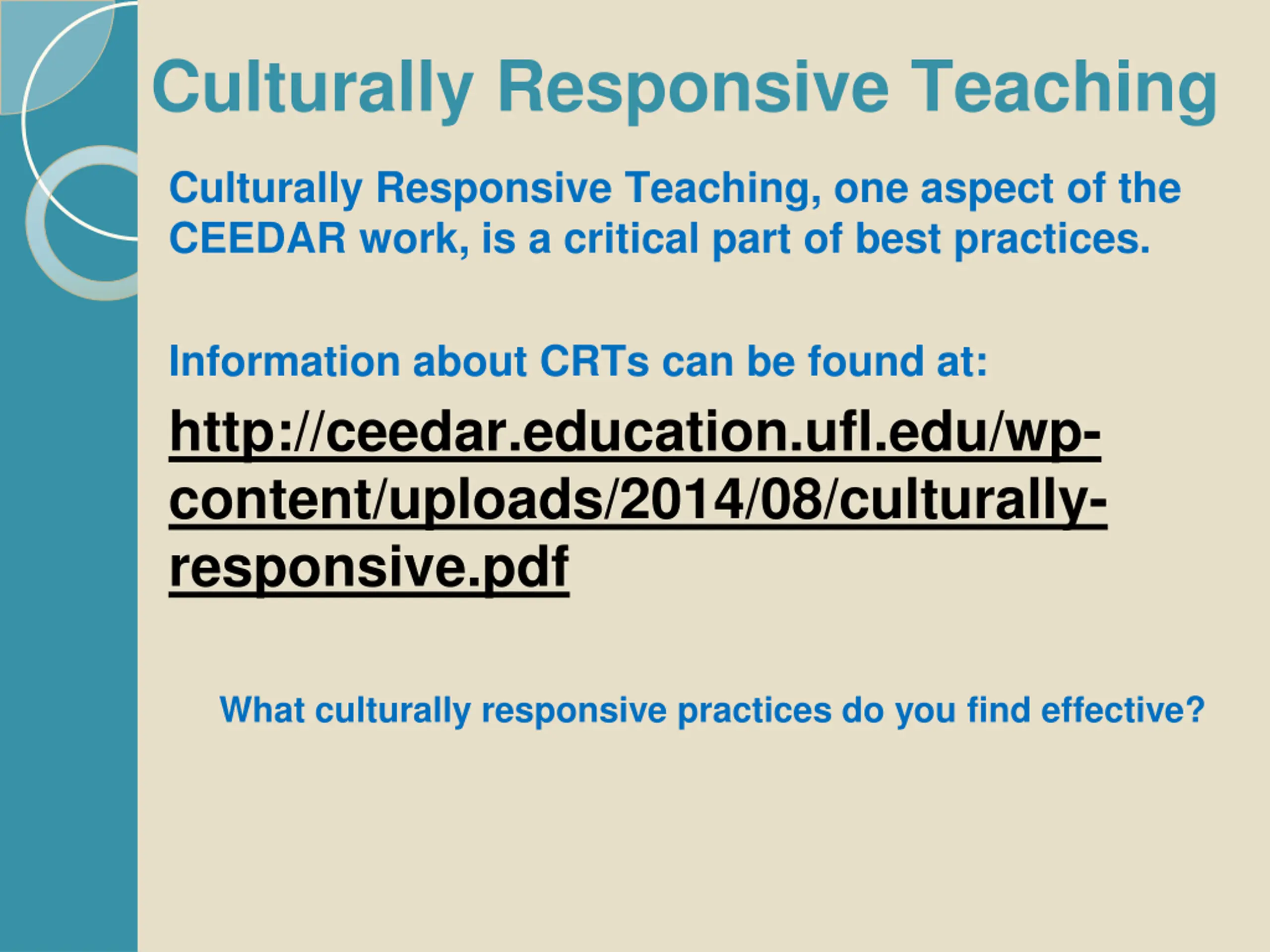 Culturally Responsive Teaching

Culturally Responsive Teaching, one aspect of the CEEDAR work, is a critical part of best practices.

Information about CRTs can be found at:

http://ceedar.education.ufl.edu/wp-content/uploads/2014/08/culturally-responsive.pdf

What culturally responsive practices do you find effective?